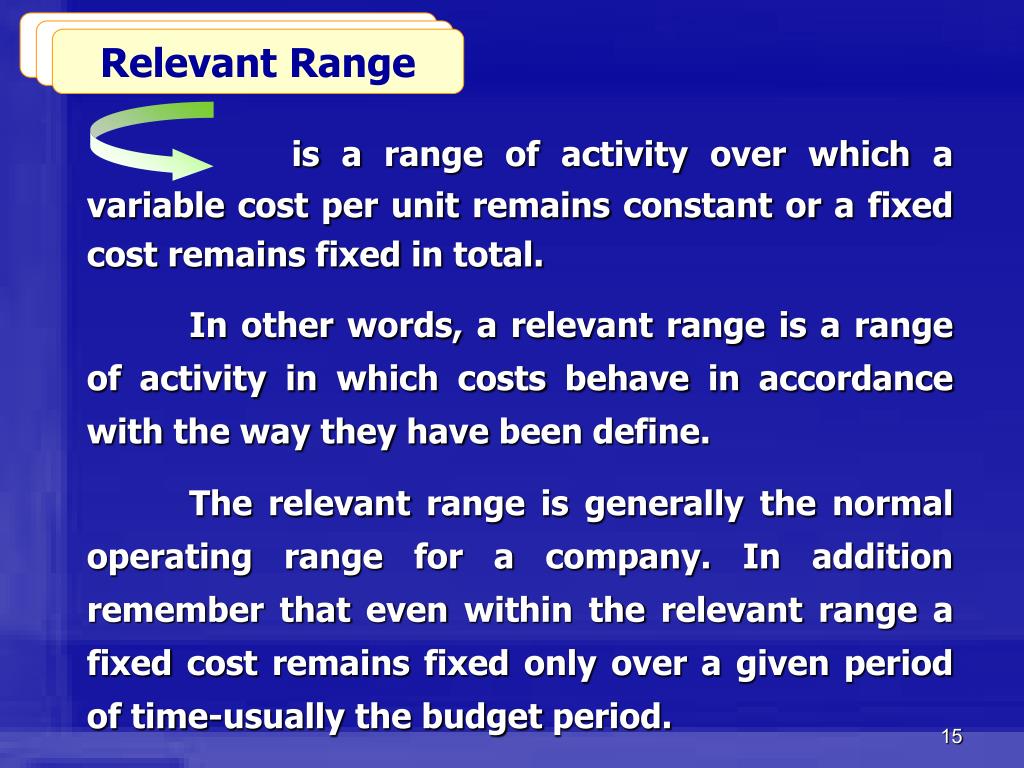 Relevant Range

is a range of activity over which a variable cost per unit remains constant or a fixed cost remains fixed in total.

In other words, a relevant range is a range of activity in which costs behave in accordance with the way they have been define.

The relevant range is generally the normal operating range for a company. In addition remember that even within the relevant range a fixed cost remains fixed only over a given period of time-usually the budget period.

15